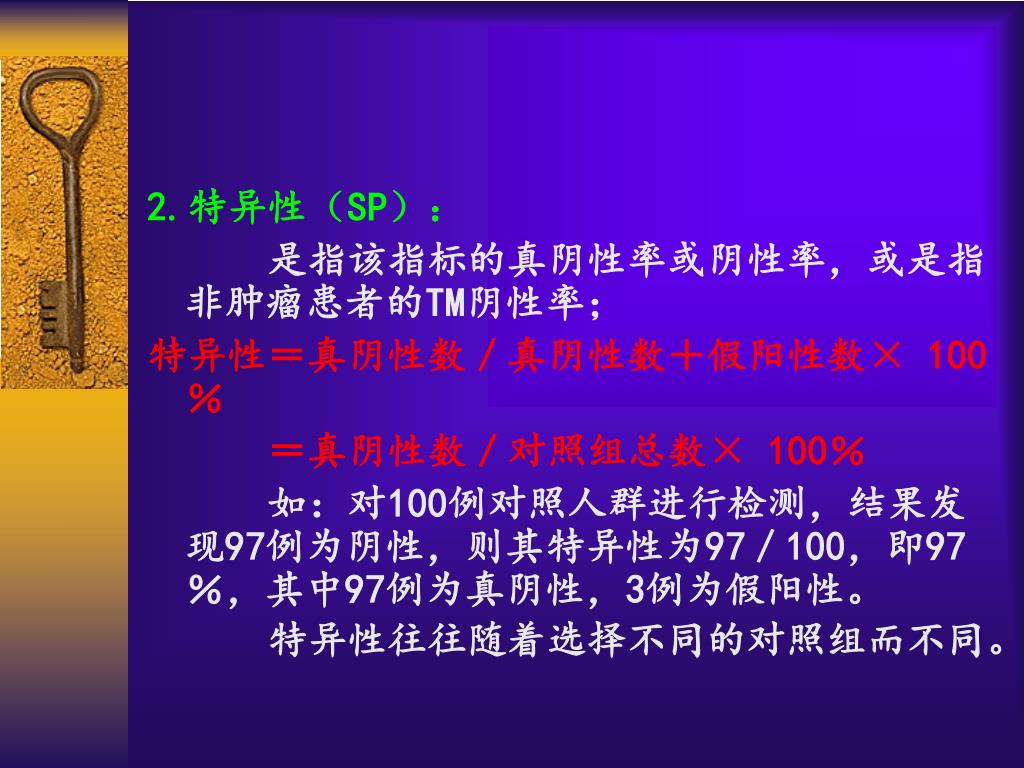 2.特异性（SP）：

是指该指标的真阴性率或阴性率，或是指非肿瘤患者的TM阴性率；

特异性＝真阴性数／真阴性数＋假阳性数× 100％

＝真阴性数／对照组总数× 100％

如：对100例对照人群进行检测，结果发现97例为阴性，则其特异性为97／100，即97％，其中97例为真阴性，3例为假阳性。

特异性往往随着选择不同的对照组而不同。